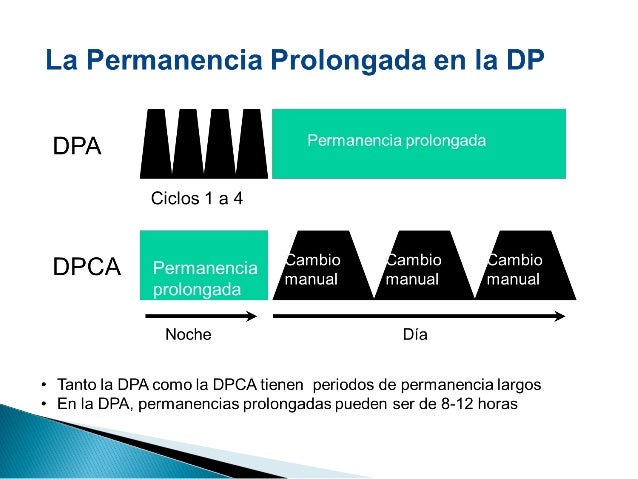 La Permanencia Prolongada en la DP

DPA

Permanencia prolongada

Ciclos 1 a 4

DPCA

Permanencia prolongada

Cambio manual

Cambio manual

Cambio manual

Noche

Día

• Tanto la DPA como la DPCA tienen periodos de permanencia largos
• En la DPA, permanencias prolongadas pueden ser de 8-12 horas